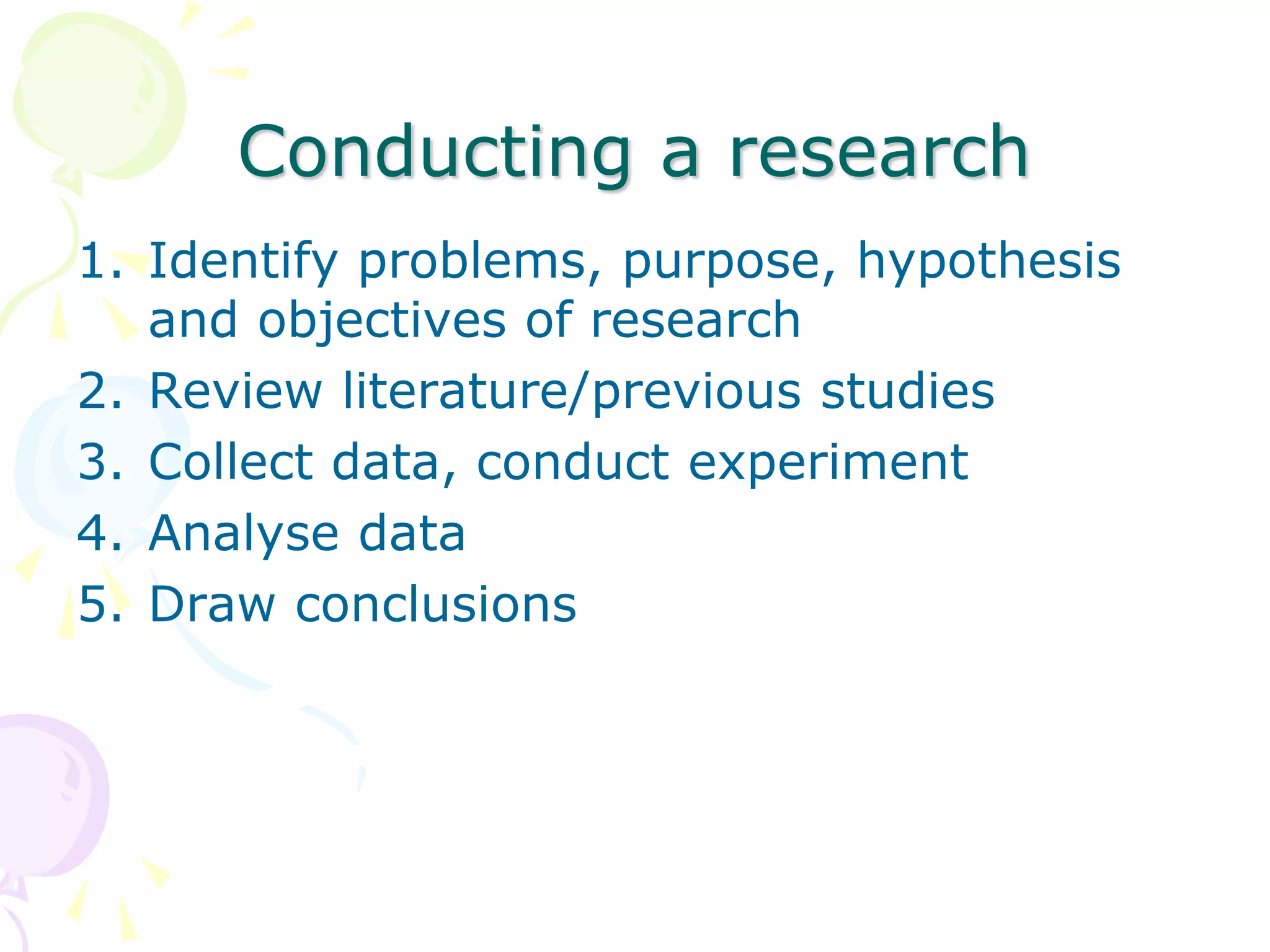 Conducting a research

1. Identify problems, purpose, hypothesis and objectives of research
2. Review literature/previous studies
3. Collect data, conduct experiment
4. Analyse data
5. Draw conclusions